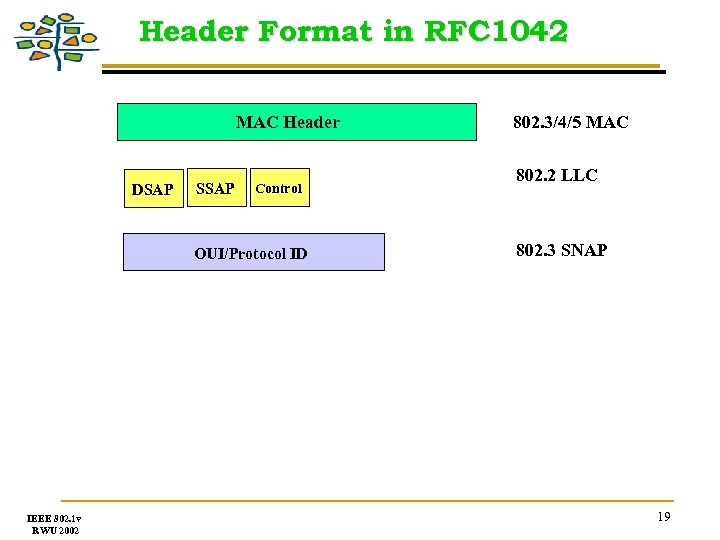 Header Format in RFC1042

MAC Header

802.3/4/5 MAC

DSAP

SSAP

Control

802.2 LLC

OUI/Protocol ID

802.3 SNAP

IEEE 802.1v
RWU 2002

19